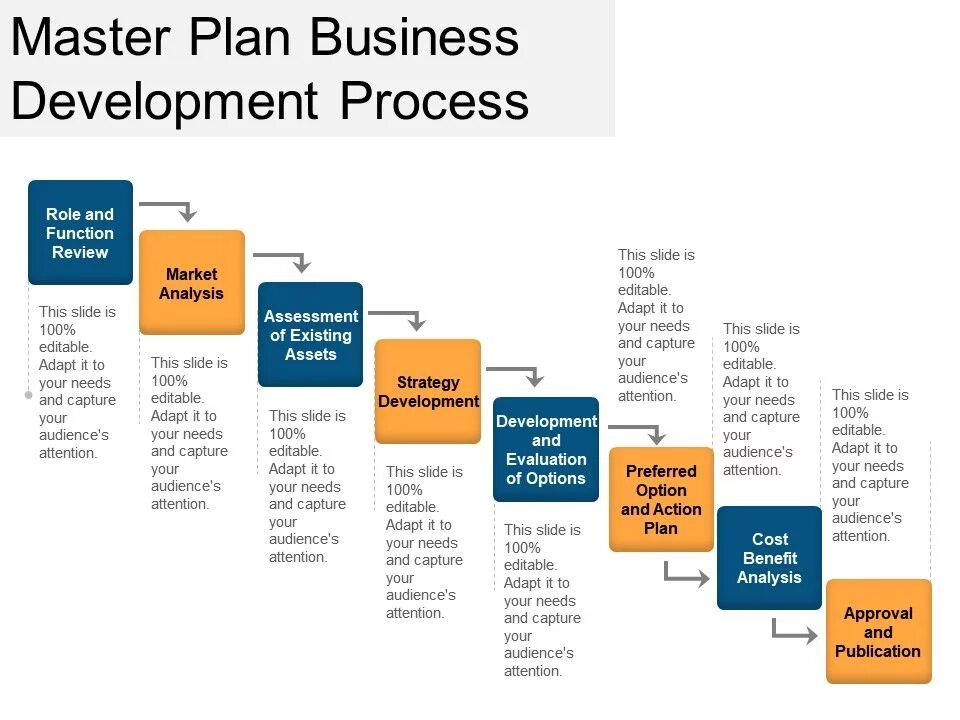 Master Plan Business Development Process

Role and Function Review

This slide is 100% editable. Adapt it to your needs and capture your audience's attention.

Market Analysis

This slide is 100% editable. Adapt it to your needs and capture your audience's attention.

Assessment of Existing Assets

This slide is 100% editable. Adapt it to your needs and capture your audience's attention.

Strategy Development

This slide is 100% editable. Adapt it to your needs and capture your audience's attention.

Development and Evaluation of Options

This slide is 100% editable. Adapt it to your needs and capture your audience's attention.

This slide is 100% editable. Adapt it to your needs and capture your audience's attention.

Preferred Option and Action Plan

This slide is 100% editable. Adapt it to your needs and capture your audience's attention.

Cost Benefit Analysis

This slide is 100% editable. Adapt it to your needs and capture your audience's attention.

Approval and Publication